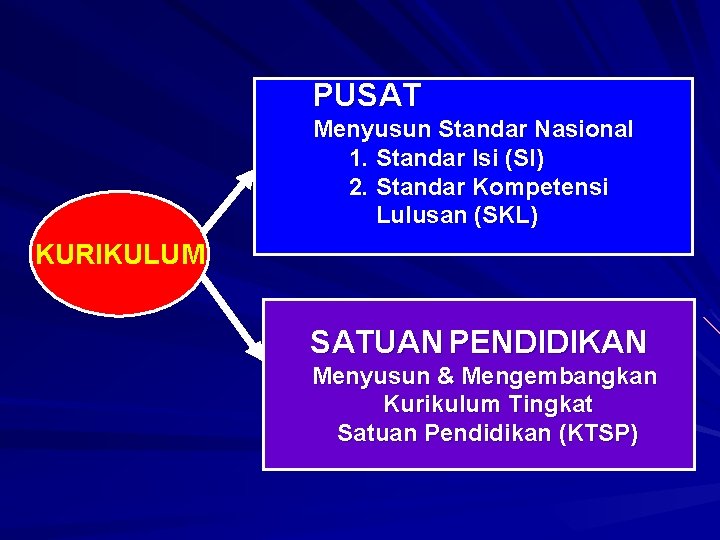 KURIKULUM

PUSAT
Menyusun Standar Nasional
1. Standar Isi (SI)
2. Standar Kompetensi Lulusan (SKL)

SATUAN PENDIDIKAN
Menyusun & Mengembangkan Kurikulum Tingkat Satuan Pendidikan (KTSP)